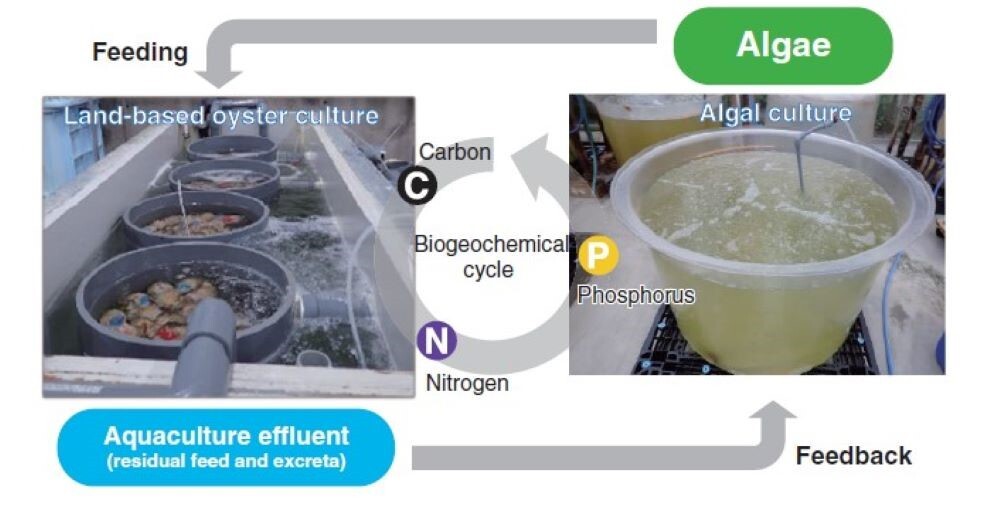 Feeding

Algae

Land-based oyster culture

Algal culture

Carbon

C

Biogeochemical cycle

P

Phosphorus

N

Nitrogen

Aquaculture effluent
(residual feed and excreta)

Feedback